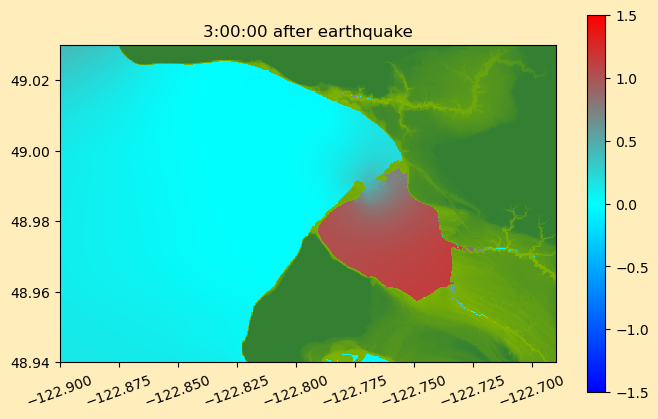 3:00:00 after earthquake

49.02
49.00
48.98
48.96
48.94

−122.900
−122.875
−122.850
−122.825
−122.800
−122.775
−122.750
−122.725
−122.700

1.5
1.0
0.5
0.0
−0.5
−1.0
−1.5